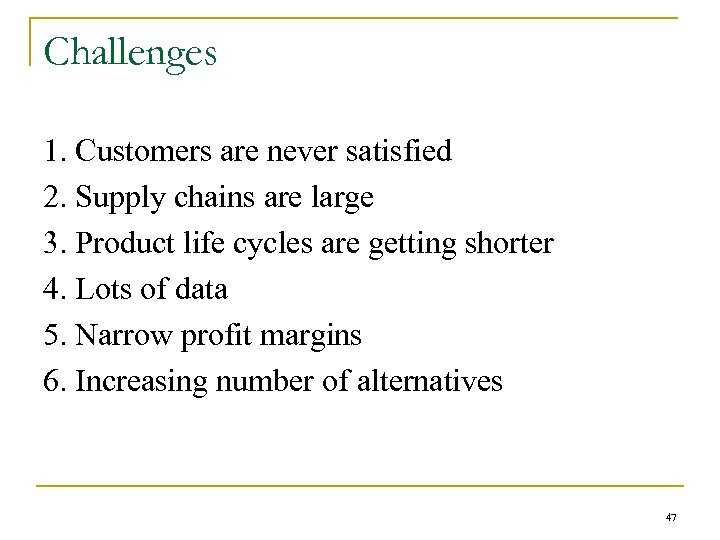 Challenges

1. Customers are never satisfied
2. Supply chains are large
3. Product life cycles are getting shorter
4. Lots of data
5. Narrow profit margins
6. Increasing number of alternatives

47